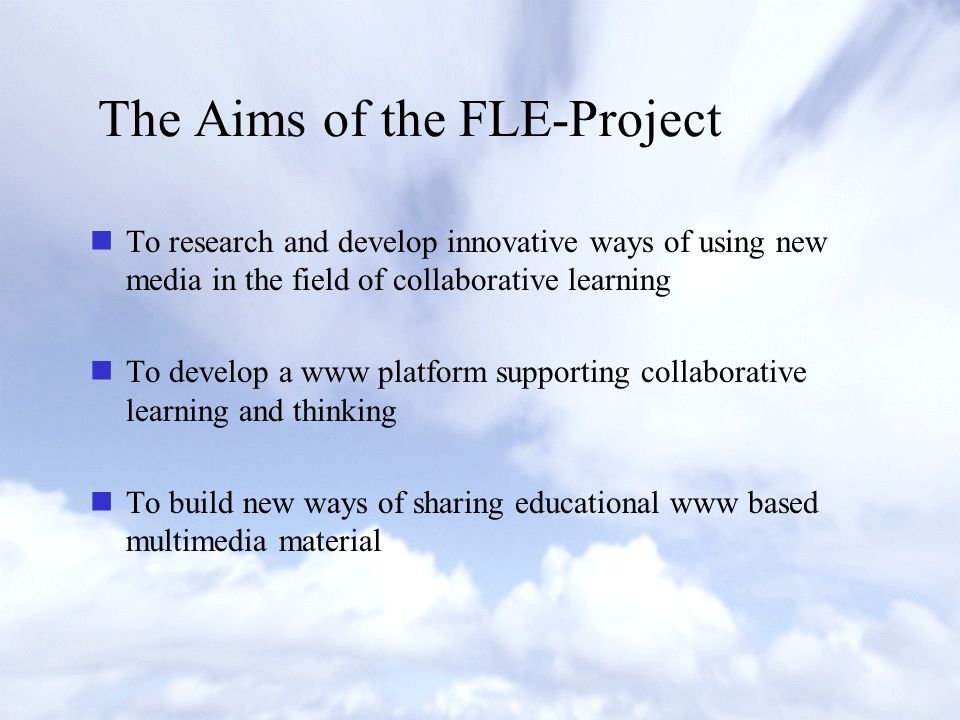 The Aims of the FLE-Project

To research and develop innovative ways of using new media in the field of collaborative learning

To develop a www platform supporting collaborative learning and thinking

To build new ways of sharing educational www based multimedia material